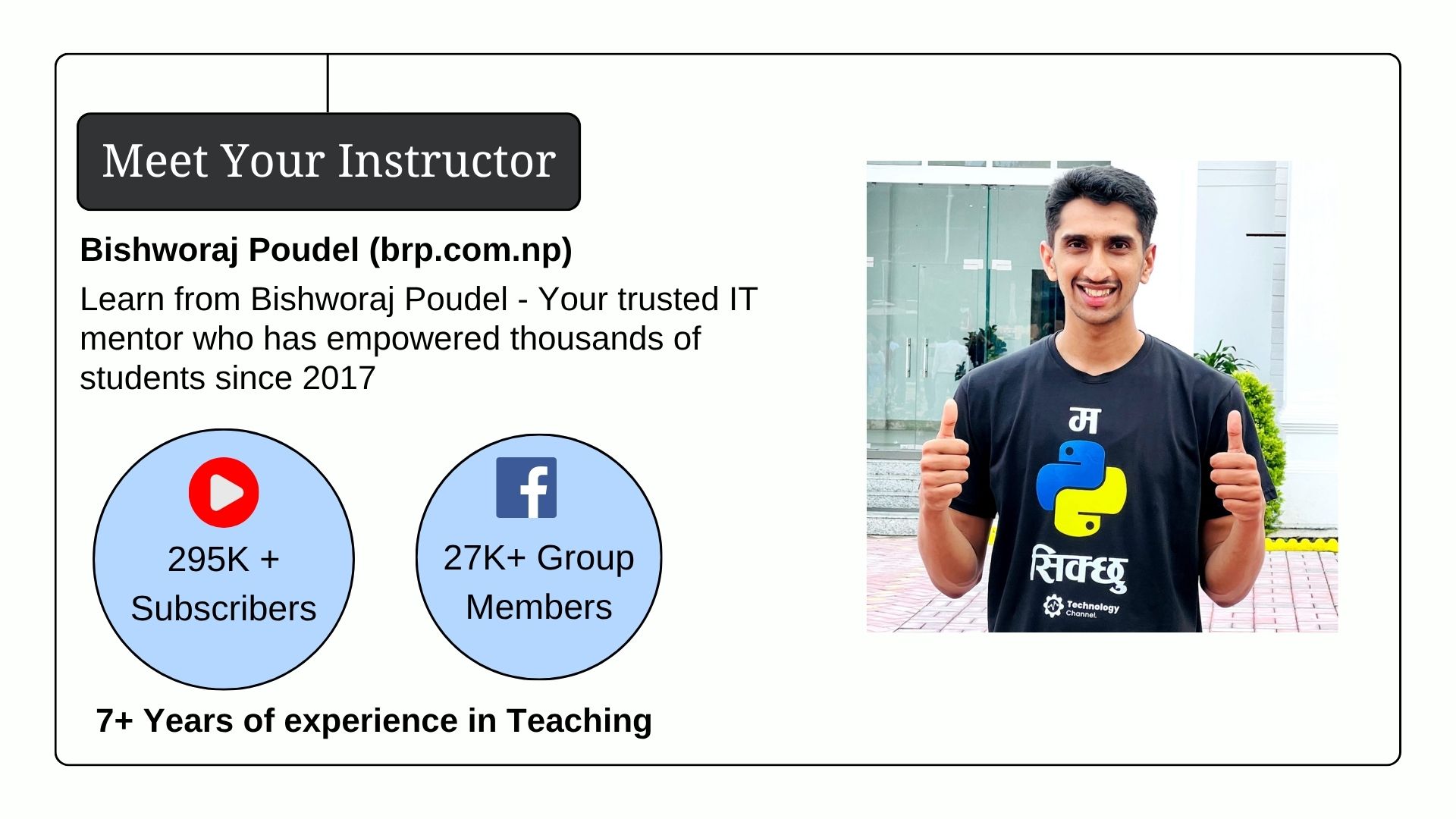 Meet Your Instructor

Bishworaj Poudel (brp.com.np)

Learn from Bishworaj Poudel - Your trusted IT mentor who has empowered thousands of students since 2017

295K + Subscribers

27K+ Group Members

7+ Years of experience in Teaching

म

सिक्छु

Technology Channel